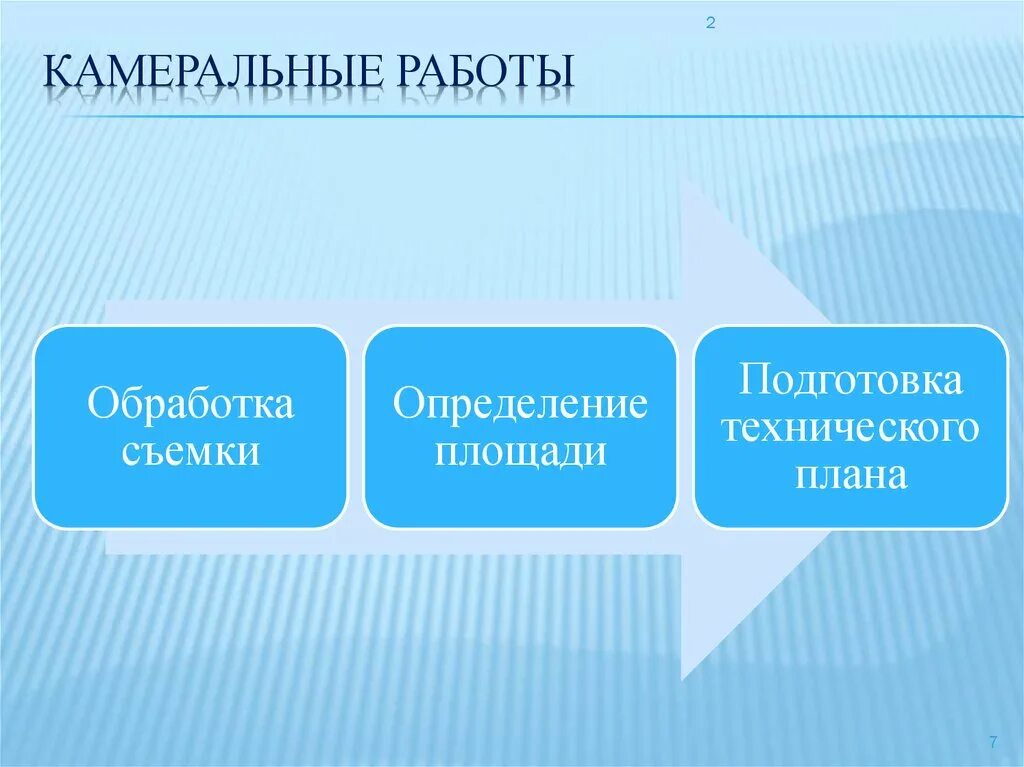 2

КАМЕРАЛЬНЫЕ РАБОТЫ

Обработка съемки

Определение площади

Подготовка технического плана

7